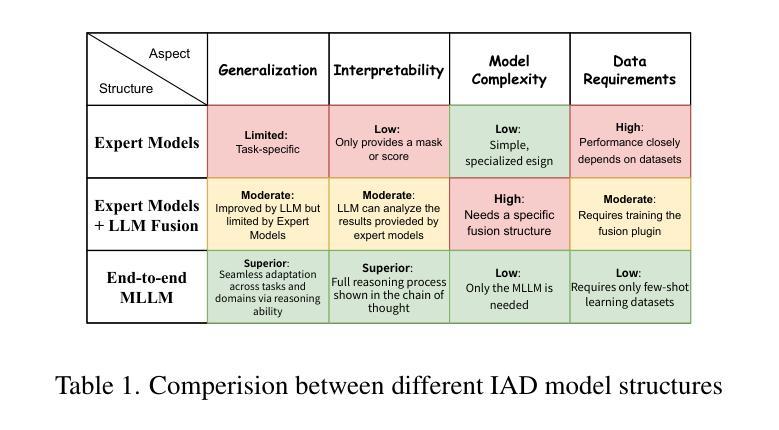 | Aspect / Structure | Generalization | Interpretability | Model Complexity | Data Requirements |
|---|---|---|---|---|
| Expert Models | Limited: Task-specific | Low: Only provides a mask or score | Low: Simple, specialized esign | High: Performance closely depends on datasets |
| Expert Models + LLM Fusion | Moderate: Improved by LLM but limited by Expert Models | Moderate: LLM can analyze the results provieded by expert models | High: Needs a specific fusion structure | Moderate: Requires training the fusion plugin |
| End-to-end MLLM | Superior: Seamless adaptation across tasks and domains via reasoning ability | Superior: Full reasoning process shown in the chain of thought | Low: Only the MLLM is needed | Low: Requires only few-shot learning datasets |

Table 1. Comperision between different IAD model structures